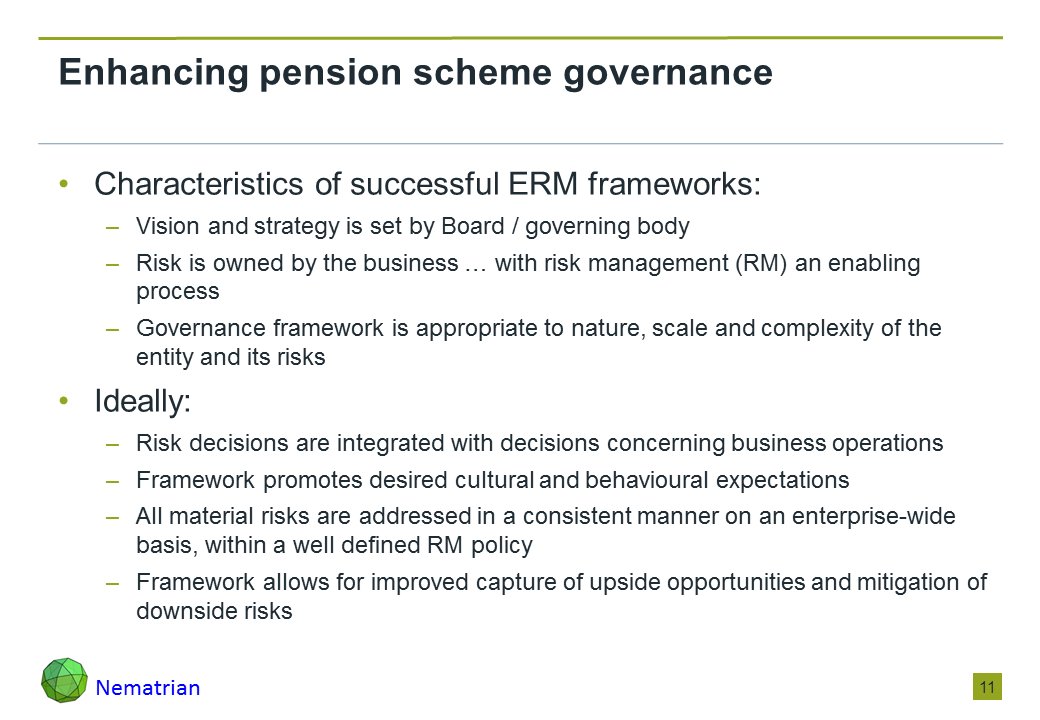 Enhancing pension scheme governance

• Characteristics of successful ERM frameworks:
– Vision and strategy is set by Board / governing body
– Risk is owned by the business … with risk management (RM) an enabling process
– Governance framework is appropriate to nature, scale and complexity of the entity and its risks

• Ideally:
– Risk decisions are integrated with decisions concerning business operations
– Framework promotes desired cultural and behavioural expectations
– All material risks are addressed in a consistent manner on an enterprise-wide basis, within a well defined RM policy
– Framework allows for improved capture of upside opportunities and mitigation of downside risks

Nematrian

11